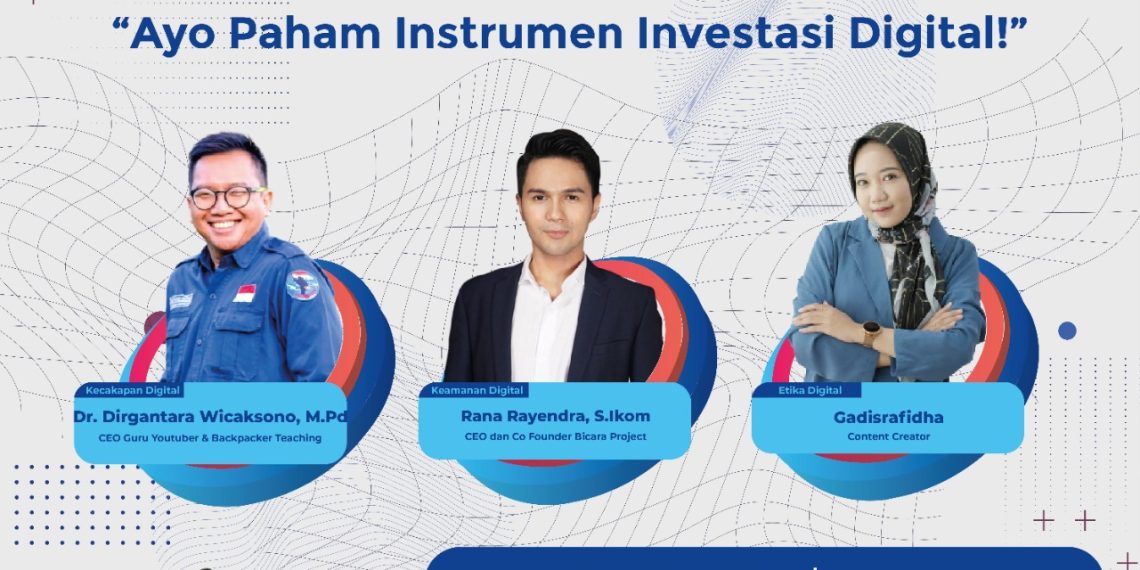 “Ayo Paham Instrumen Investasi Digital!”

Kecakapan Digital
Dr. Dirgantara Wicaksono, M.Pd
CEO Guru Youtuber & Backpacker Teaching

Keamanan Digital
Rana Rayendra, S.Ikom
CEO dan Co Founder Bicara Project

Etika Digital
Gadisrafidha
Content Creator